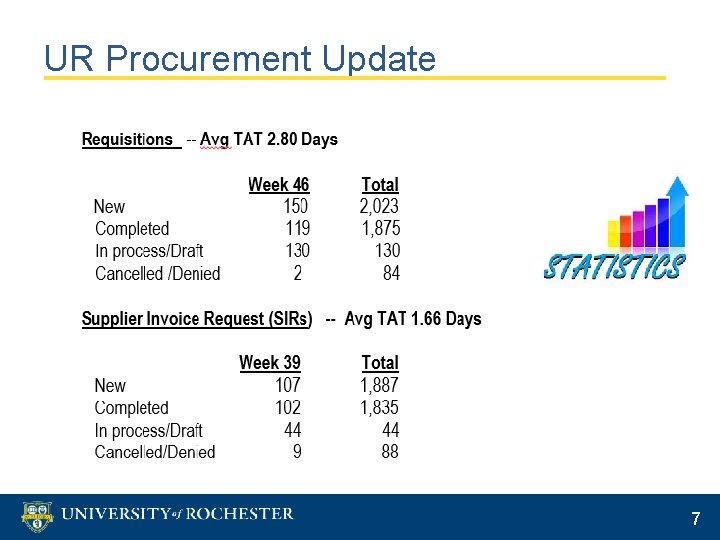 UR Procurement Update

Requisitions -- Avg TAT 2.80 Days

| | Week 46 | Total |
|---|---|---|
| New | 150 | 2,023 |
| Completed | 119 | 1,875 |
| In process/Draft | 130 | 130 |
| Cancelled /Denied | 2 | 84 |

STATISTICS

Supplier Invoice Request (SIRs) -- Avg TAT 1.66 Days

| | Week 39 | Total |
|---|---|---|
| New | 107 | 1,887 |
| Completed | 102 | 1,835 |
| In process/Draft | 44 | 44 |
| Cancelled/Denied | 9 | 88 |

UNIVERSITY of ROCHESTER

7